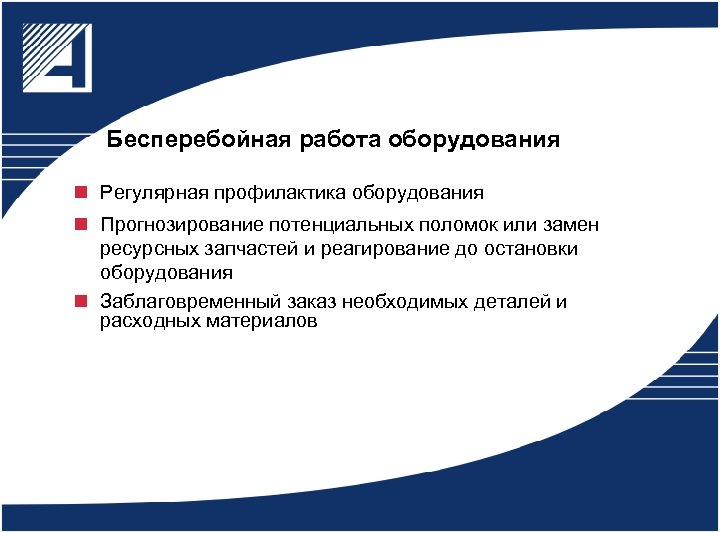 Бесперебойная работа оборудования

Регулярная профилактика оборудования

Прогнозирование потенциальных поломок или замен ресурсных запчастей и реагирование до остановки оборудования

Заблаговременный заказ необходимых деталей и расходных материалов